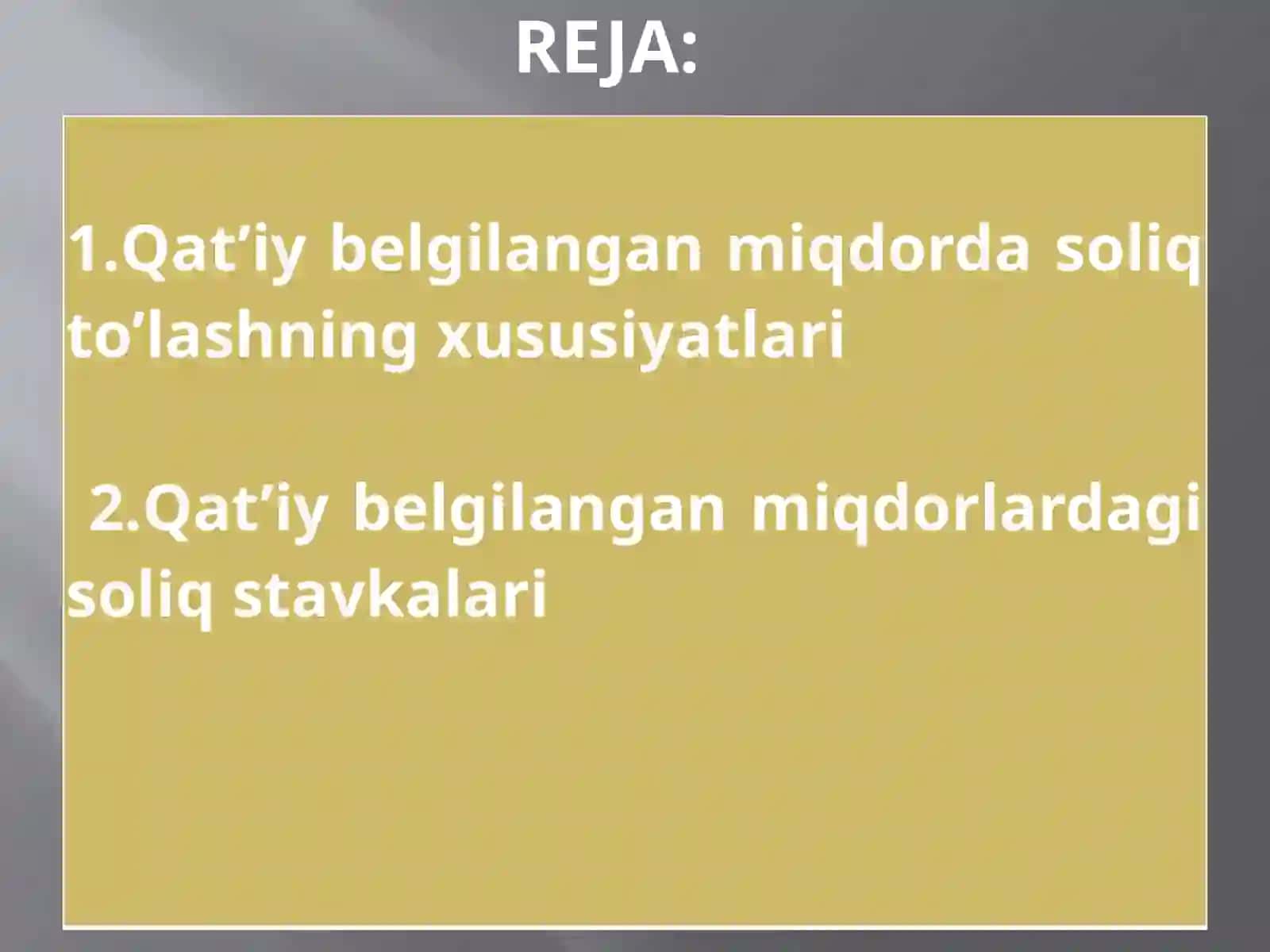 REJA:

1.Qat’iy belgilangan miqdorda soliq to’lashning xususiyatlari

2.Qat’iy belgilangan miqdorlardagi soliq stavkalari